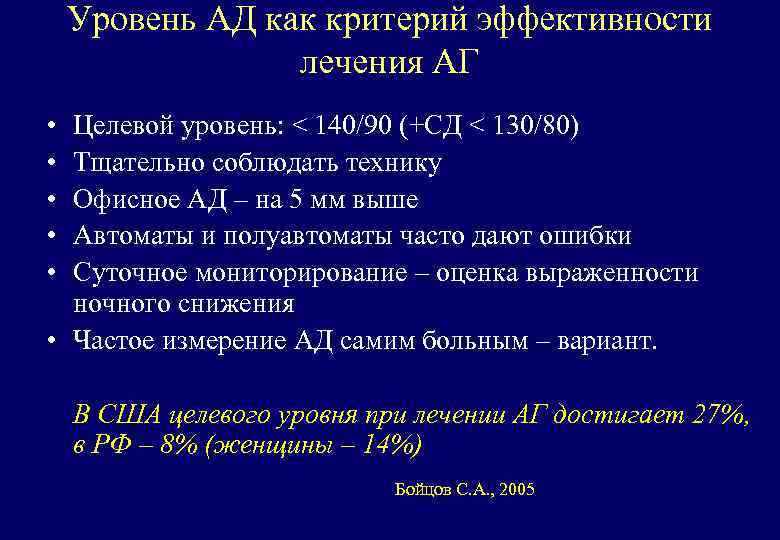 Уровень АД как критерий эффективности лечения АГ

• Целевой уровень: < 140/90 (+СД < 130/80)
• Тщательно соблюдать технику
• Офисное АД – на 5 мм выше
• Автоматы и полуавтоматы часто дают ошибки
• Суточное мониторирование – оценка выраженности ночного снижения
• Частое измерение АД самим больным – вариант.

В США целевого уровня при лечении АГ достигает 27%, в РФ – 8% (женщины – 14%)

Бойцов С.А., 2005